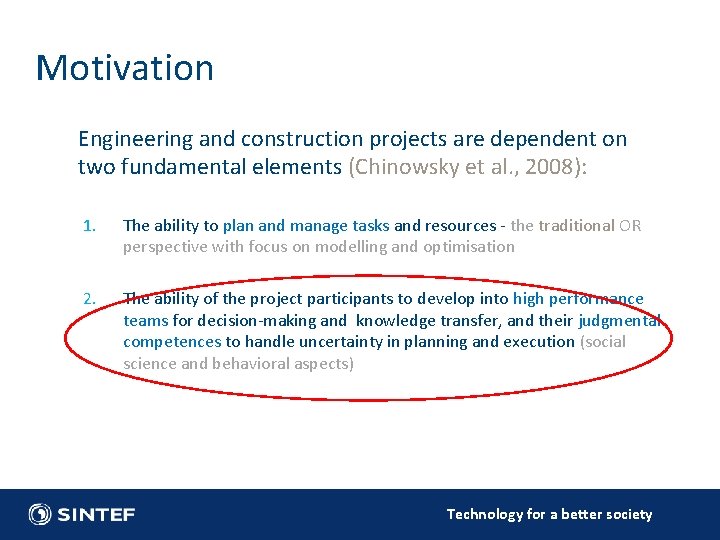 Motivation

Engineering and construction projects are dependent on two fundamental elements (Chinowsky et al., 2008):

1. The ability to plan and manage tasks and resources - the traditional OR perspective with focus on modelling and optimisation

2. The ability of the project participants to develop into high performance teams for decision-making and knowledge transfer, and their judgmental competences to handle uncertainty in planning and execution (social science and behavioral aspects)

SINTEF

Technology for a better society